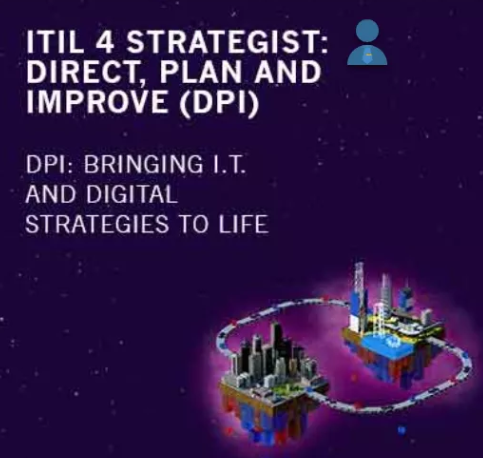 ITIL 4 STRATEGIST: DIRECT, PLAN AND IMPROVE (DPI)

DPI: BRINGING I.T. AND DIGITAL STRATEGIES TO LIFE